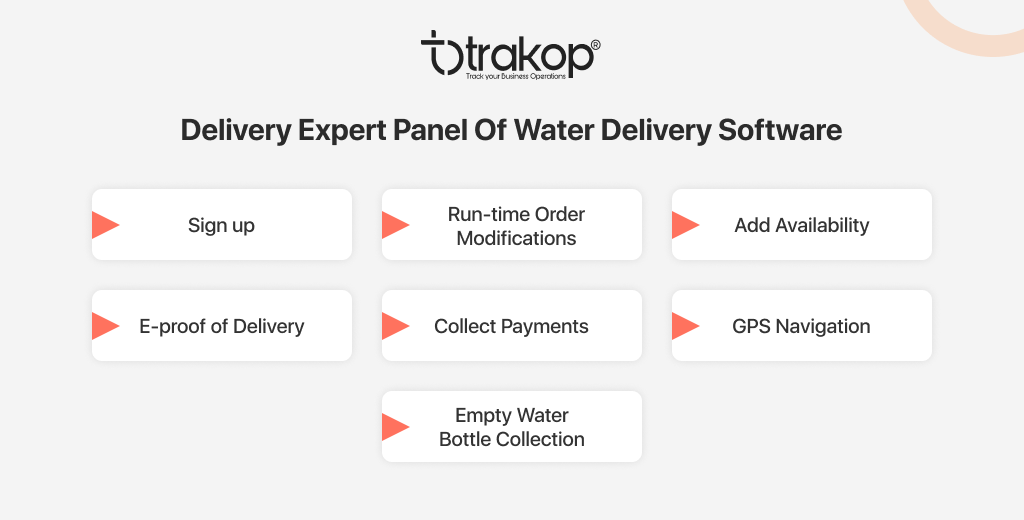 trakop®
Track your Business Operations

Delivery Expert Panel Of Water Delivery Software

Sign up

Run-time Order Modifications

Add Availability

E-proof of Delivery

Collect Payments

GPS Navigation

Empty Water Bottle Collection